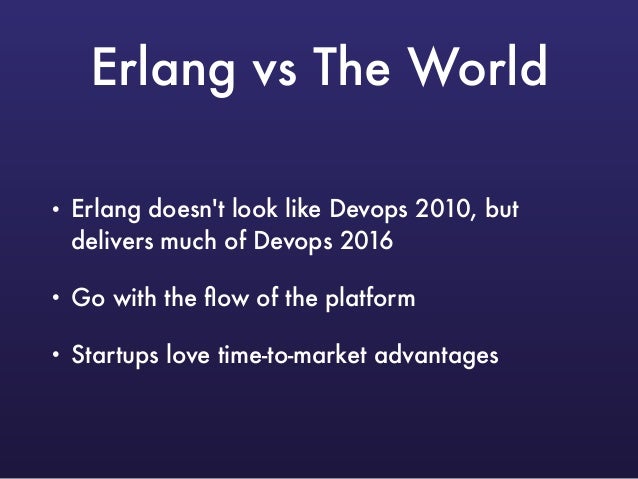 Erlang vs The World

• Erlang doesn't look like Devops 2010, but delivers much of Devops 2016

• Go with the flow of the platform

• Startups love time-to-market advantages